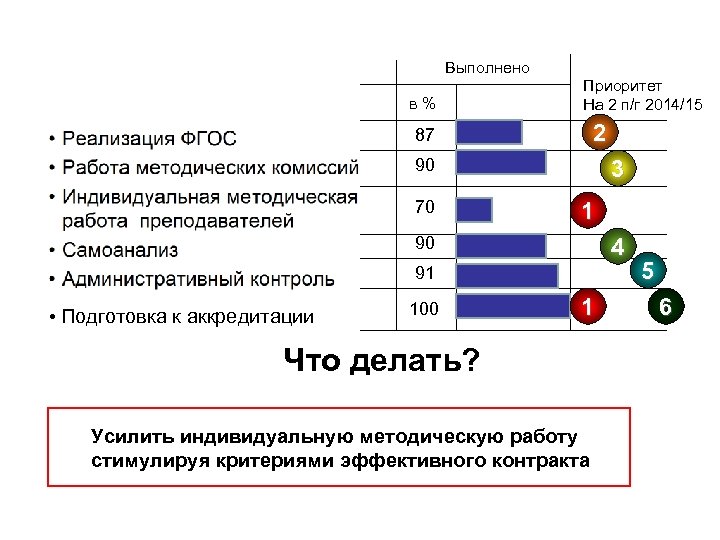 |  | Выполнено в % | Приоритет На 2 п/г 2014/15 |
|---|---|---|
| • Реализация ФГОС | 87 | 2 |
| • Работа методических комиссий | 90 | 3 |
| • Индивидуальная методическая работа преподавателей | 70 | 1 |
| • Самоанализ | 90 | 4 |
| • Административный контроль | 91 | 5 |
| • Подготовка к аккредитации | 100 | 1 6 |

Что делать?

Усилить индивидуальную методическую работу стимулируя критериями эффективного контракта